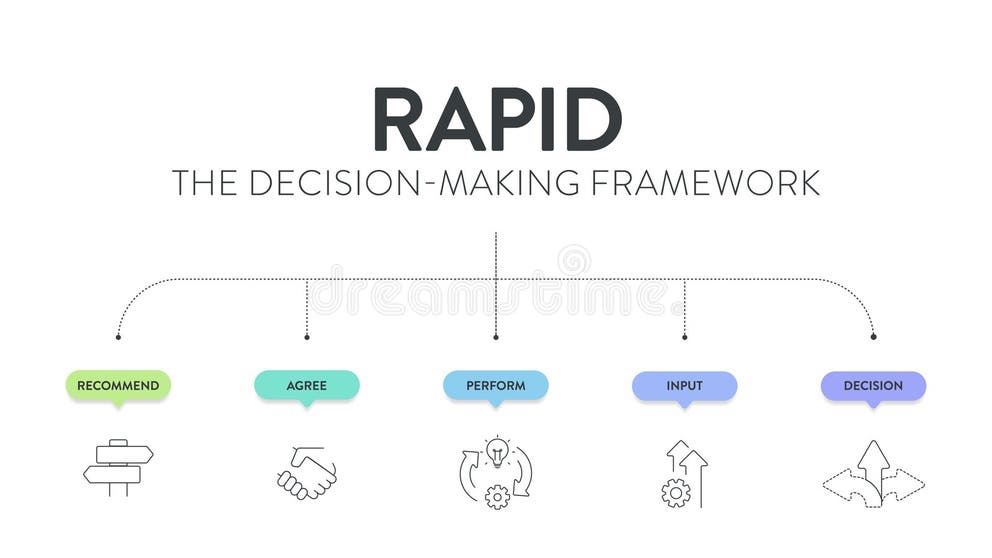 RAPID
THE DECISION-MAKING FRAMEWORK

dreamstime

RECOMMEND

AGREE

PERFORM

INPUT

DECISION